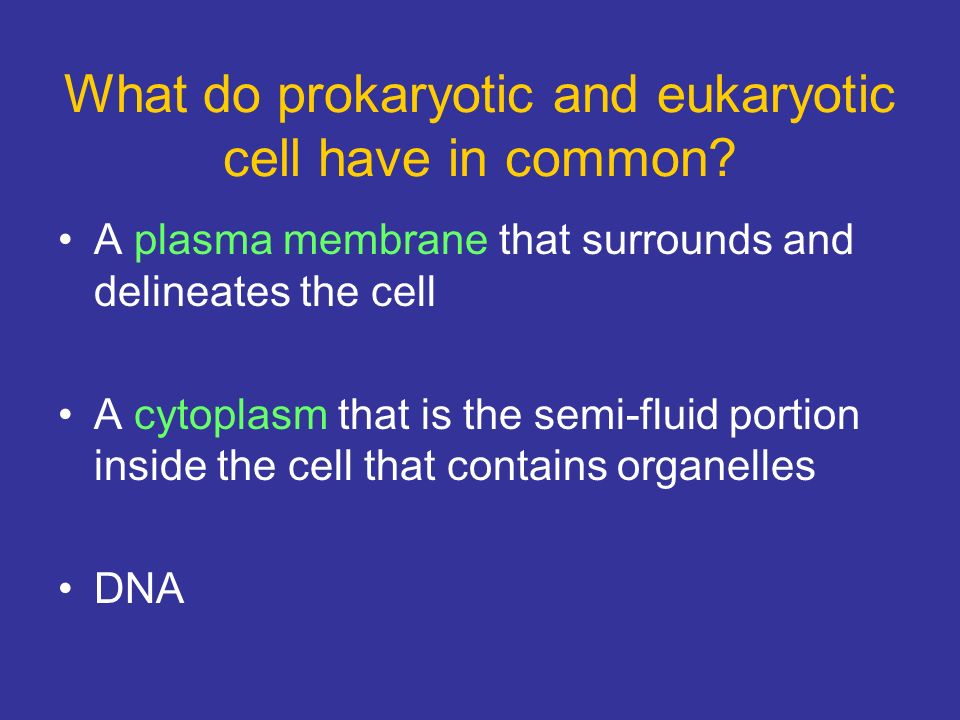 What do prokaryotic and eukaryotic cell have in common?

• A plasma membrane that surrounds and delineates the cell

• A cytoplasm that is the semi-fluid portion inside the cell that contains organelles

• DNA